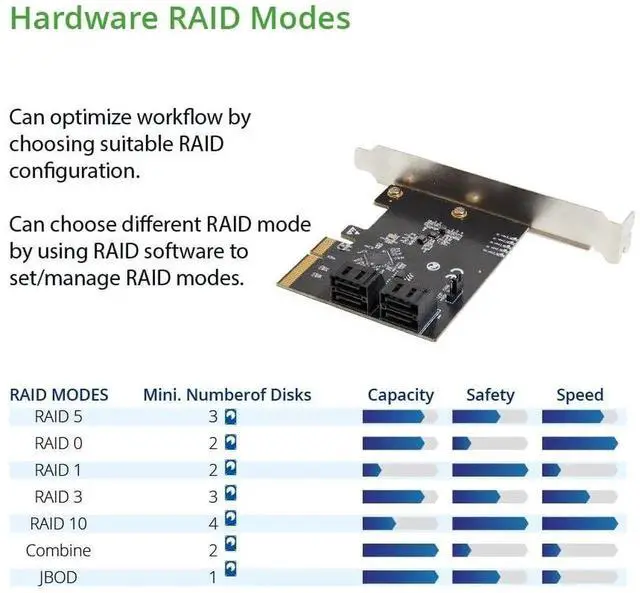 Hardware RAID Modes

Can optimize workflow by choosing suitable RAID configuration.

Can choose different RAID mode by using RAID software to set/manage RAID modes.

| RAID MODES | Mini. Numberof Disks | Capacity | Safety | Speed |
|---|---|---|---|---|
| RAID 5 | 3 | | | |
| RAID 0 | 2 | | | |
| RAID 1 | 2 | | | |
| RAID 3 | 3 | | | |
| RAID 10 | 4 | | | |
| Combine | 2 | | | |
| JBOD | 1 | | | |